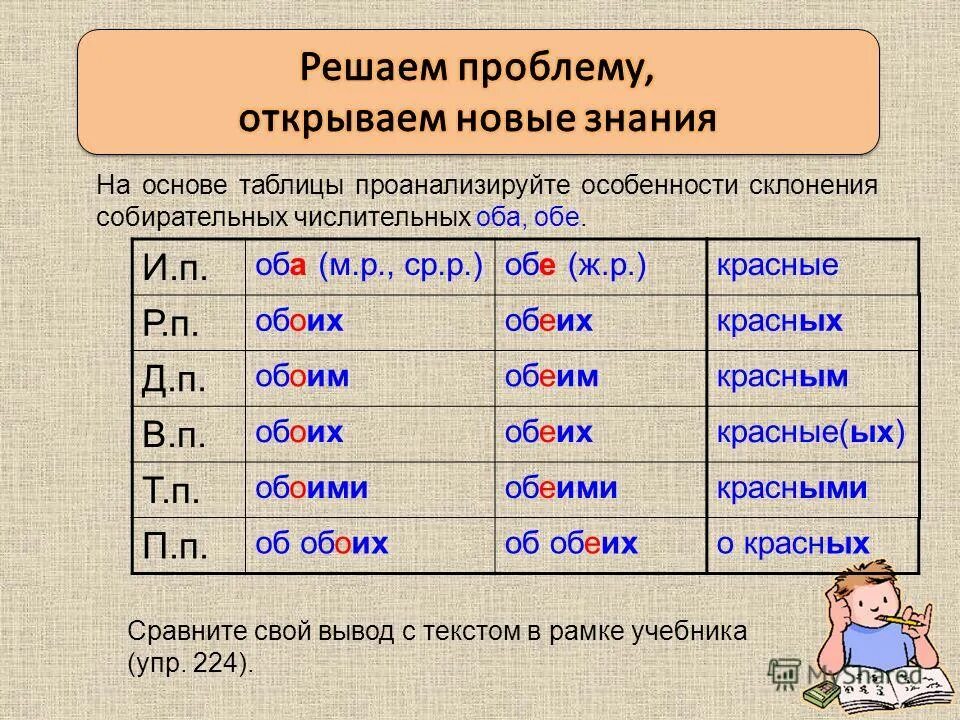 Решаем проблему, открываем новые знания

На основе таблицы проанализируйте особенности склонения собирательных числительных оба, обе.

| И.п. | оба (м.р., ср.р.) | обе (ж.р.) | красные |
|---|---|---|---|
| Р.п. | обоих | обеих | красных |
| Д.п. | обоим | обеим | красным |
| В.п. | обоих | обеих | красные(ых) |
| Т.п. | обоими | обеими | красными |
| П.п. | об обоих | об обеих | о красных |

Сравните свой вывод с текстом в рамке учебника (упр. 224).

MyShared